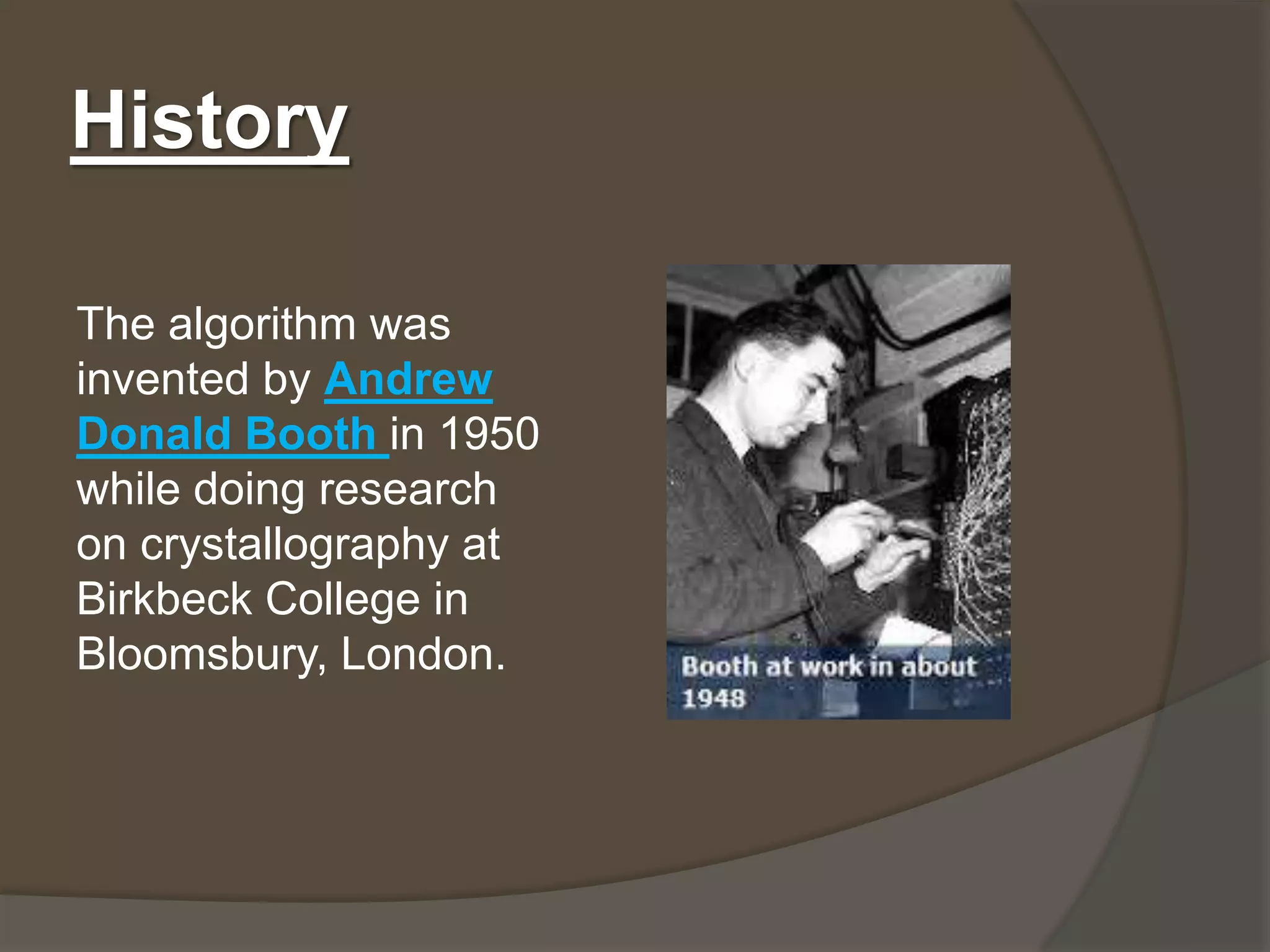 History

The algorithm was invented by Andrew Donald Booth in 1950 while doing research on crystallography at Birkbeck College in Bloomsbury, London.

Booth at work in about 1948